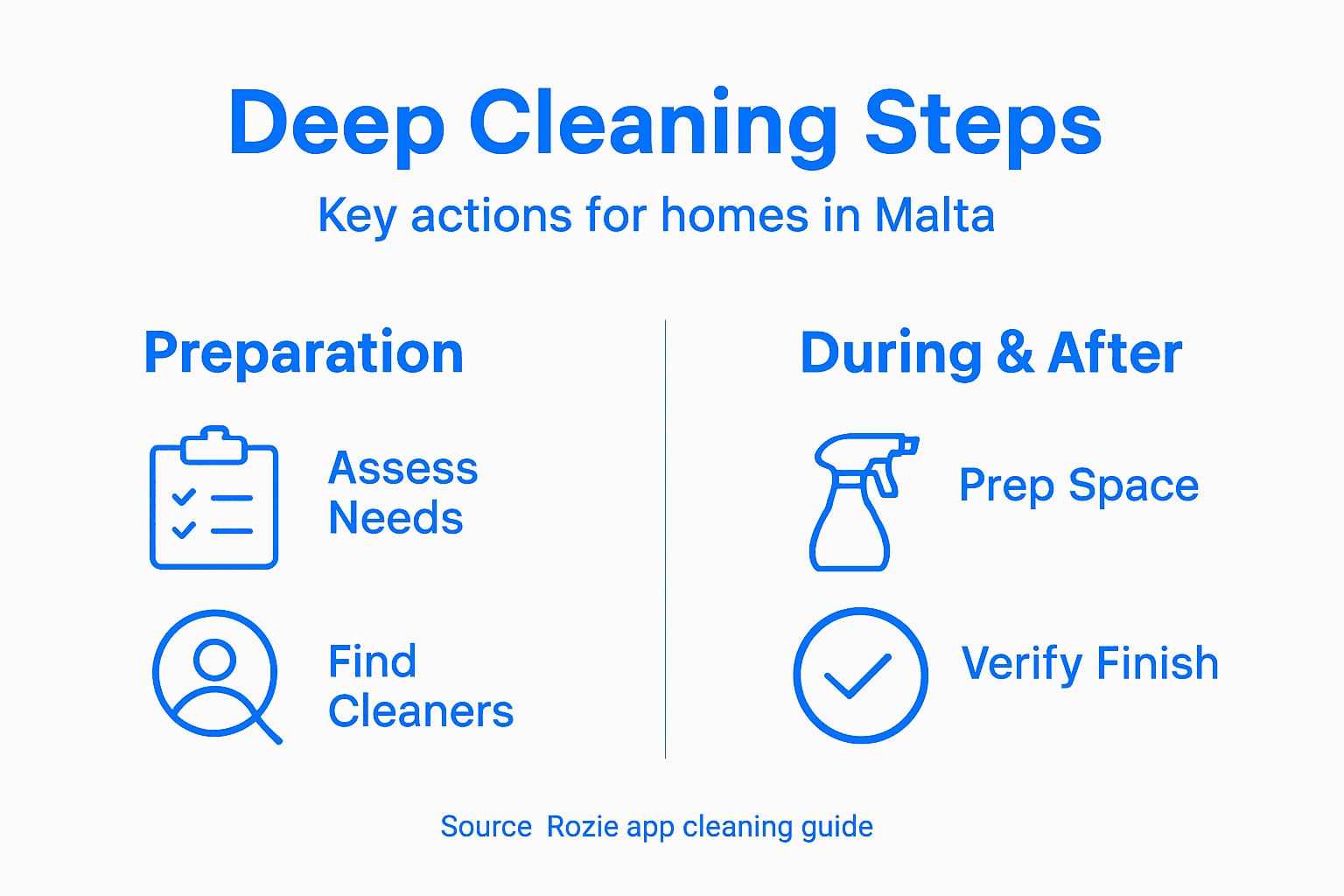 Deep Cleaning Steps

Key actions for homes in Malta

Preparation

Assess Needs

Find Cleaners

During & After

Prep Space

Verify Finish

Source Rozie app cleaning guide